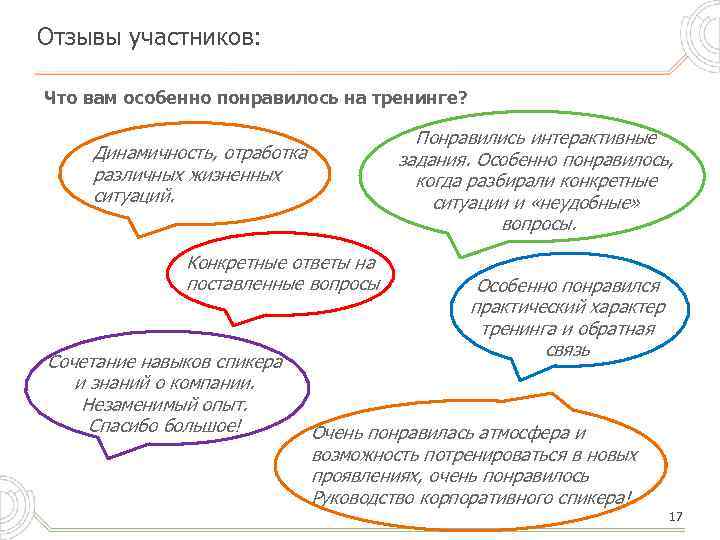 Отзывы участников:

Что вам особенно понравилось на тренинге?

Динамичность, отработка различных жизненных ситуаций.

Понравились интерактивные задания. Особенно понравилось, когда разбирали конкретные ситуации и «неудобные» вопросы.

Конкретные ответы на поставленные вопросы

Особенно понравился практический характер тренинга и обратная связь

Сочетание навыков спикера и знаний о компании. Незаменимый опыт. Спасибо большое!

Очень понравилась атмосфера и возможность потренироваться в новых проявлениях, очень понравилось Руководство корпоративного спикера!

17